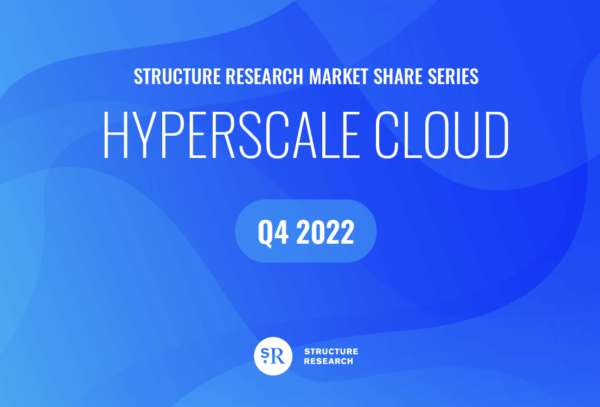 STRUCTURE RESEARCH MARKET SHARE SERIES

HYPERSCALE CLOUD

Q4 2022

SR

STRUCTURE RESEARCH